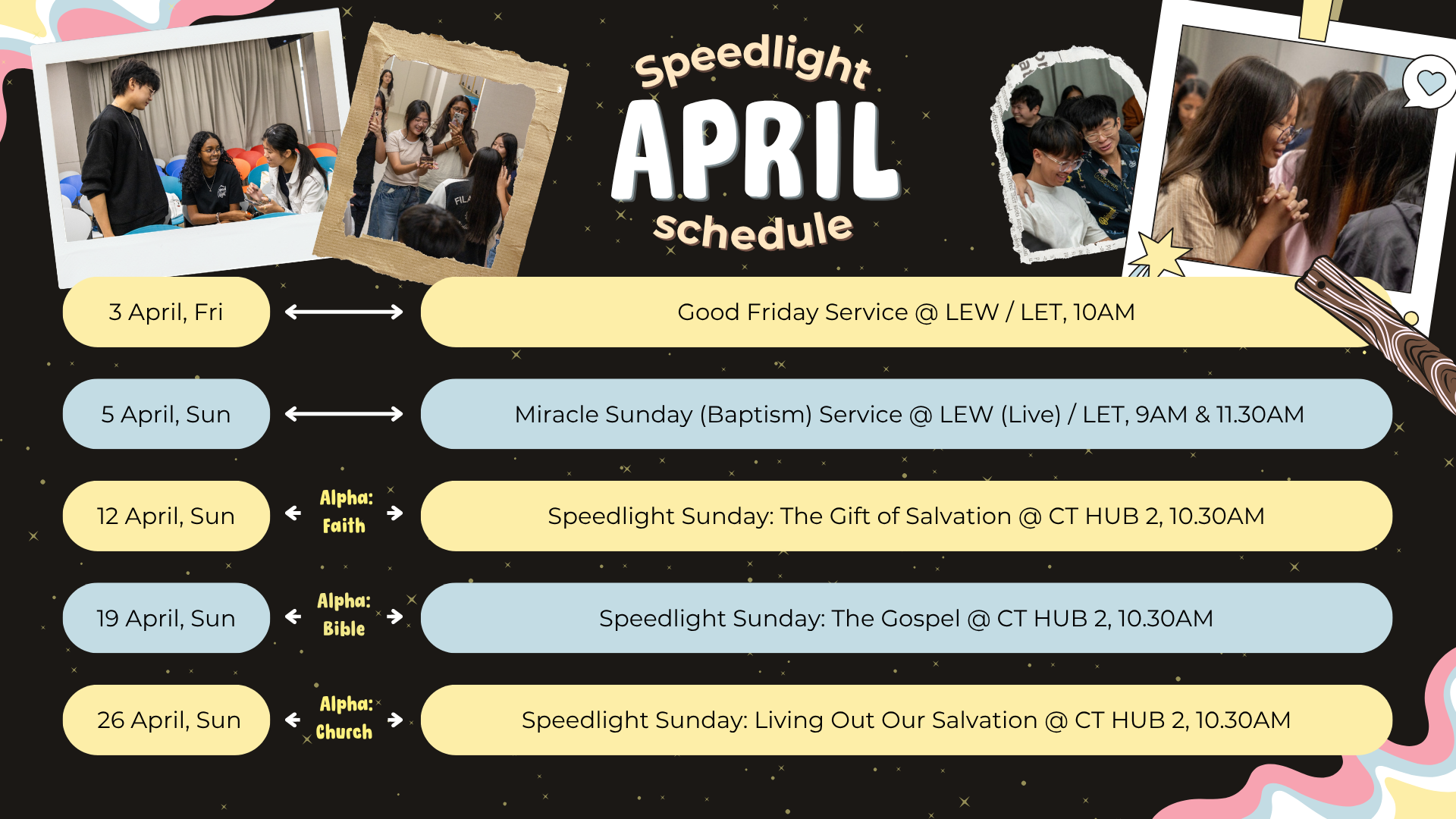 Speedlight
APRIL
Schedule

3 April, Fri

Good Friday Service @ LEW / LET, 10AM

5 April, Sun

Miracle Sunday (Baptism) Service @ LEW (Live) / LET, 9AM & 11.30AM

12 April, Sun

Alpha: Faith

Speedlight Sunday: The Gift of Salvation @ CT HUB 2, 10.30AM

19 April, Sun

Alpha: Bible

Speedlight Sunday: The Gospel @ CT HUB 2, 10.30AM

26 April, Sun

Alpha: Church

Speedlight Sunday: Living Out Our Salvation @ CT HUB 2, 10.30AM